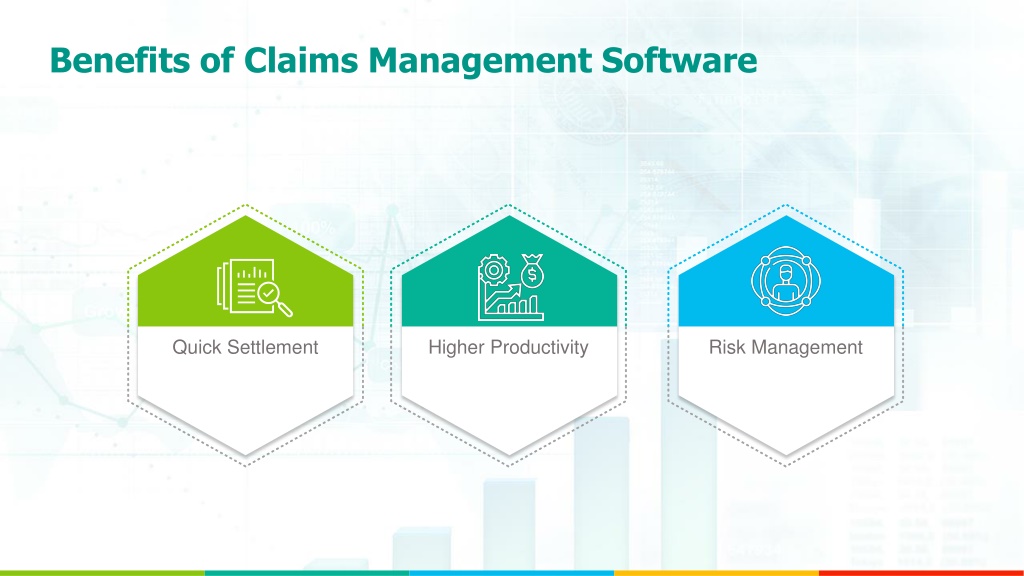 Benefits of Claims Management Software

Quick Settlement

Higher Productivity

Risk Management